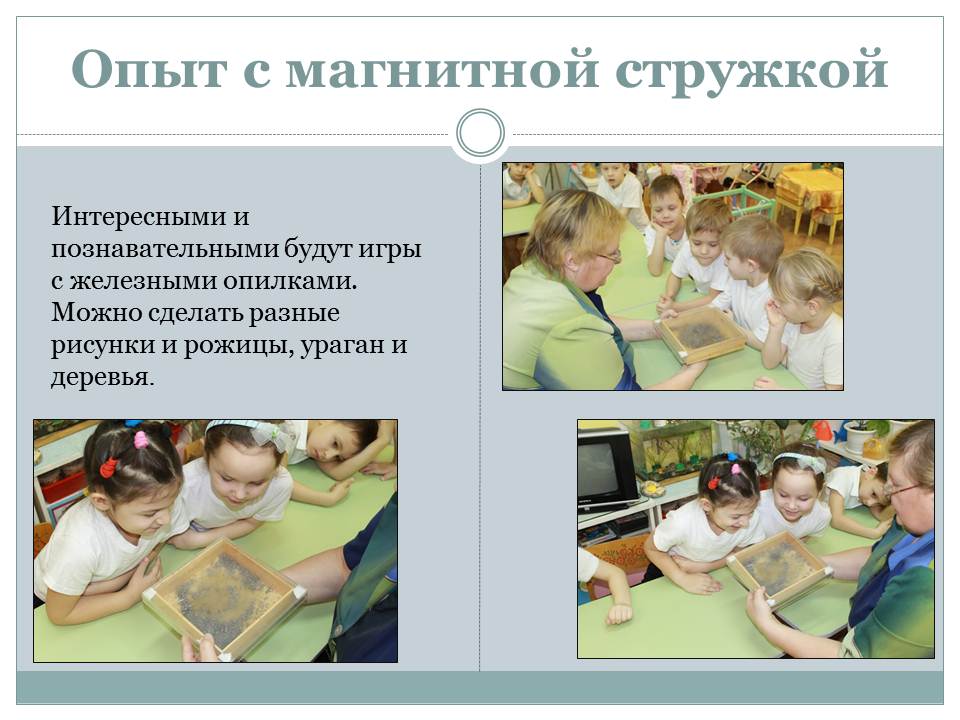 Опыт с магнитной стружкой

Интересными и познавательными будут игры с железными опилками. Можно сделать разные рисунки и рожицы, ураган и деревья.